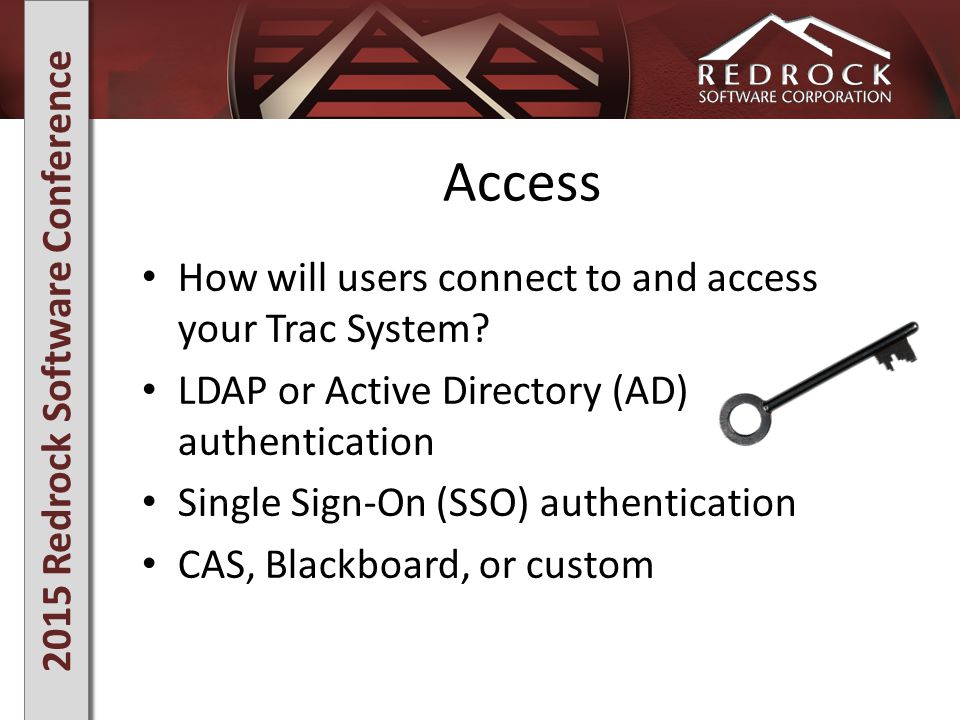 2015 Redrock Software Conference

REDROCK
SOFTWARE CORPORATION

Access

• How will users connect to and access your Trac System?
• LDAP or Active Directory (AD) authentication
• Single Sign-On (SSO) authentication
• CAS, Blackboard, or custom